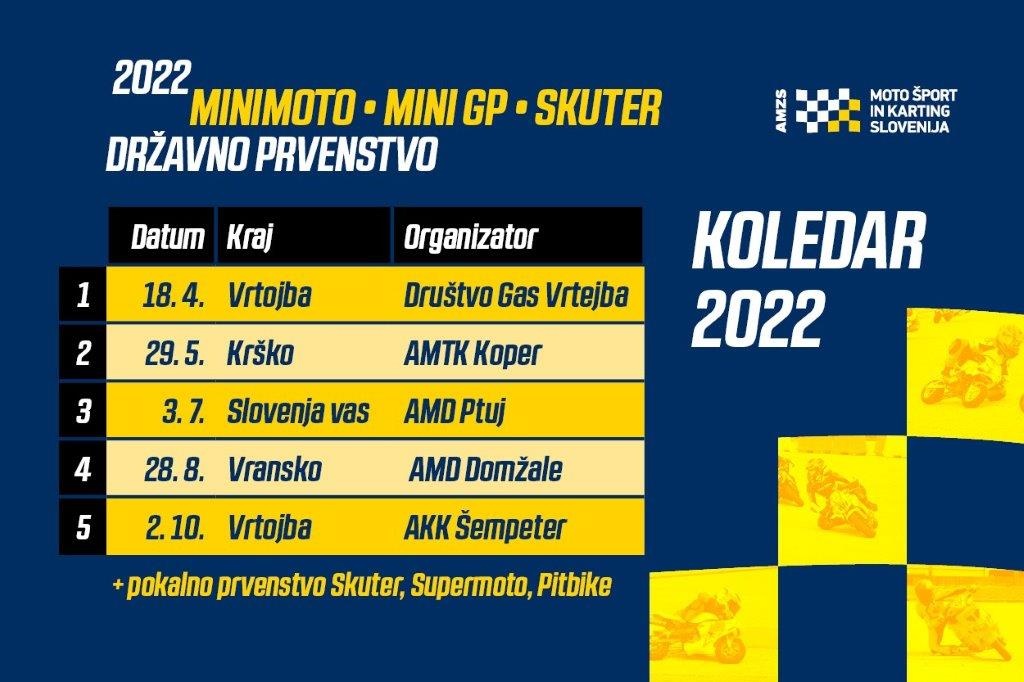 2022
MINIMOTO • MINI GP • SKUTER
DRŽAVNO PRVENSTVO

AMZS MOTO ŠPORT IN KARTING SLOVENIJA

| | Datum | Kraj | Organizator |
|---|---|---|---|
| 1 | 18. 4. | Vrtojba | Društvo Gas Vrtejba |
| 2 | 29. 5. | Krško | AMTK Koper |
| 3 | 3. 7. | Slovenja vas | AMD Ptuj |
| 4 | 28. 8. | Vransko | AMD Domžale |
| 5 | 2. 10. | Vrtojba | AKK Šempeter |

+ pokalno prvenstvo Skuter, Supermoto, Pitbike

KOLEDAR 2022